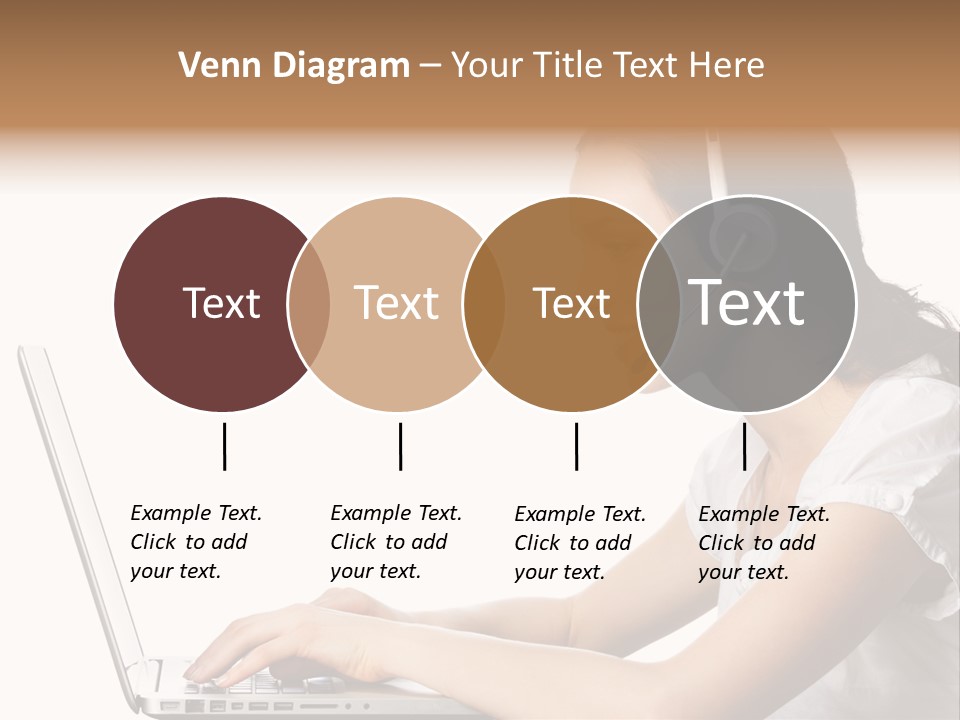 Venn Diagram – Your Title Text Here

Text

Text

Text

Text

Example Text. Click to add your text.

Example Text. Click to add your text.

Example Text. Click to add your text.

Example Text. Click to add your text.